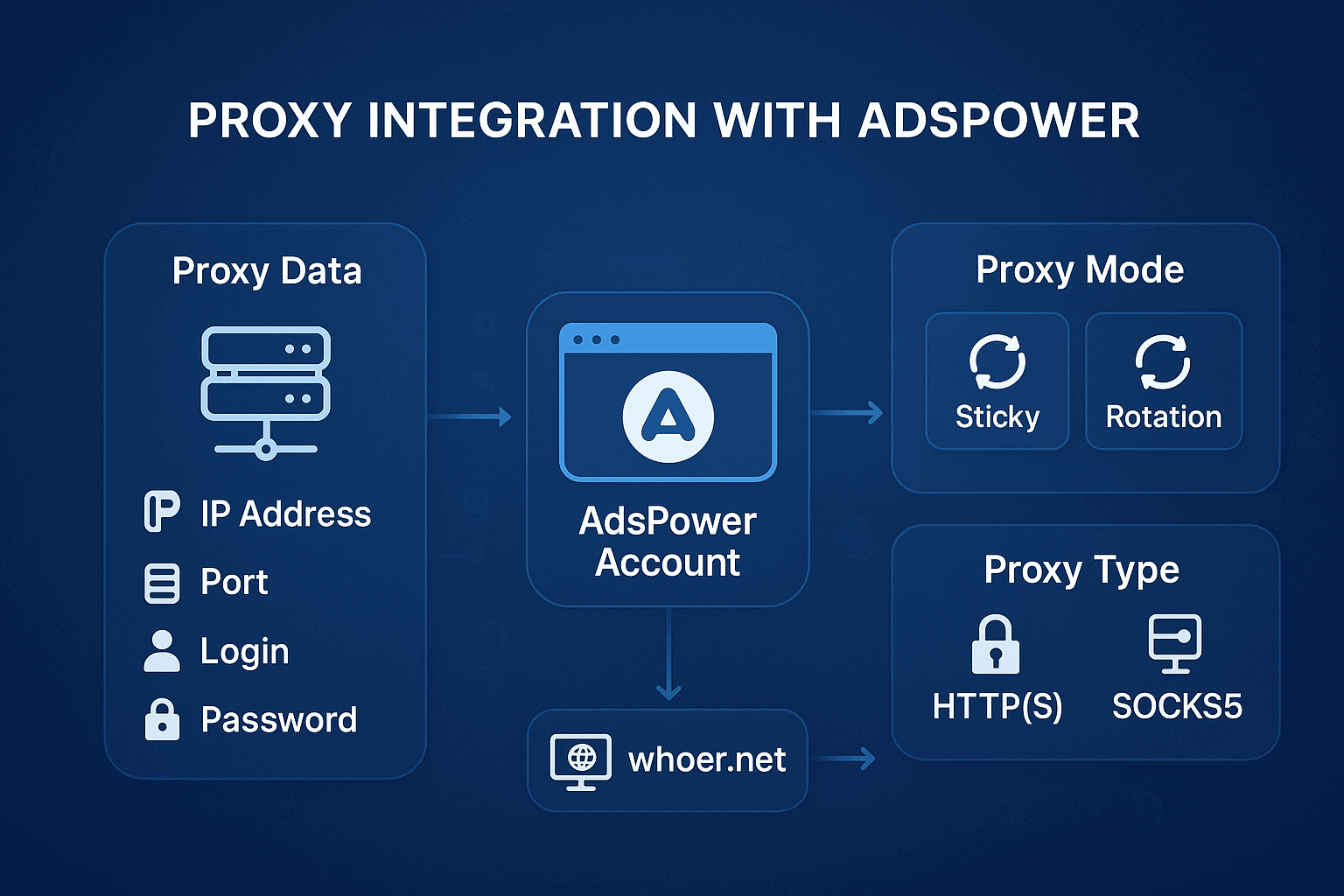 PROXY INTEGRATION WITH ADSPOWER

Proxy Data

IP Address
Port
Login
Password

AdsPower Account

whoer.net

Proxy Mode

Sticky
Rotation

Proxy Type

HTTP(S)
SOCKS5